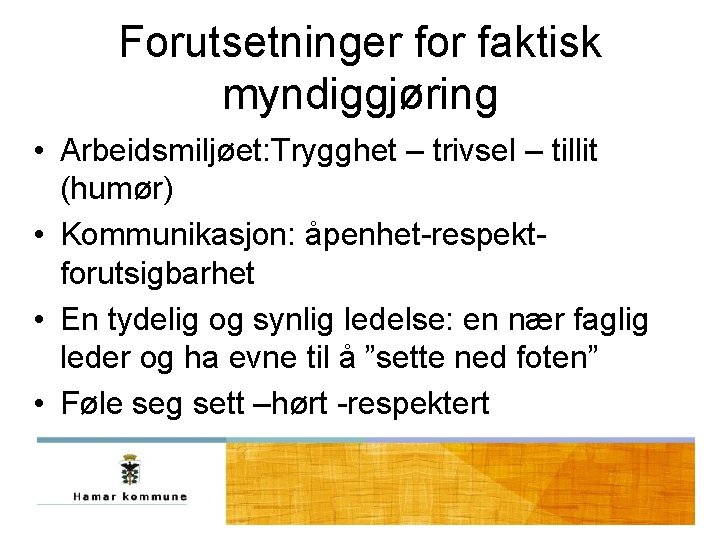 Forutsetninger for faktisk myndiggjøring

• Arbeidsmiljøet:Trygghet – trivsel – tillit (humør)
• Kommunikasjon: åpenhet-respekt-forutsigbarhet
• En tydelig og synlig ledelse: en nær faglig leder og ha evne til å ”sette ned foten”
• Føle seg sett –hørt -respektert

Hamar kommune